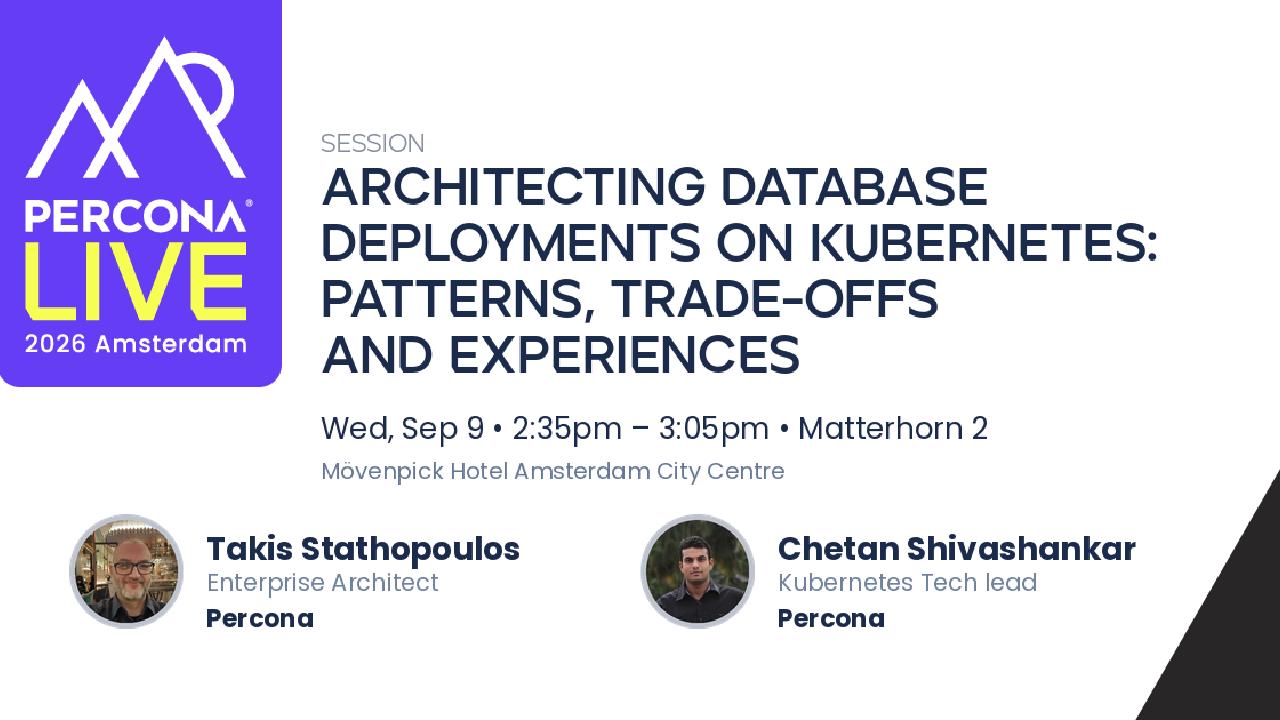 PERCONA®
LIVE
2026 Amsterdam

SESSION

ARCHITECTING DATABASE DEPLOYMENTS ON KUBERNETES: PATTERNS, TRADE-OFFS AND EXPERIENCES

Wed, Sep 9 • 2:35pm – 3:05pm • Matterhorn 2

Mövenpick Hotel Amsterdam City Centre

Takis Stathopoulos
Enterprise Architect
Percona

Chetan Shivashankar
Kubernetes Tech lead
Percona